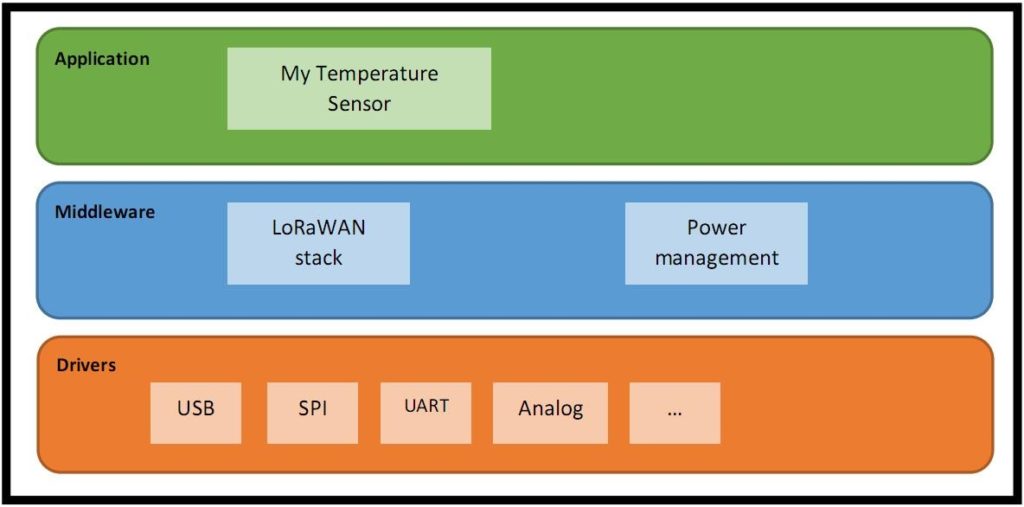 Application

My Temperature Sensor

Middleware

LoRaWAN stack

Power management

Drivers

USB

SPI

UART

Analog

...